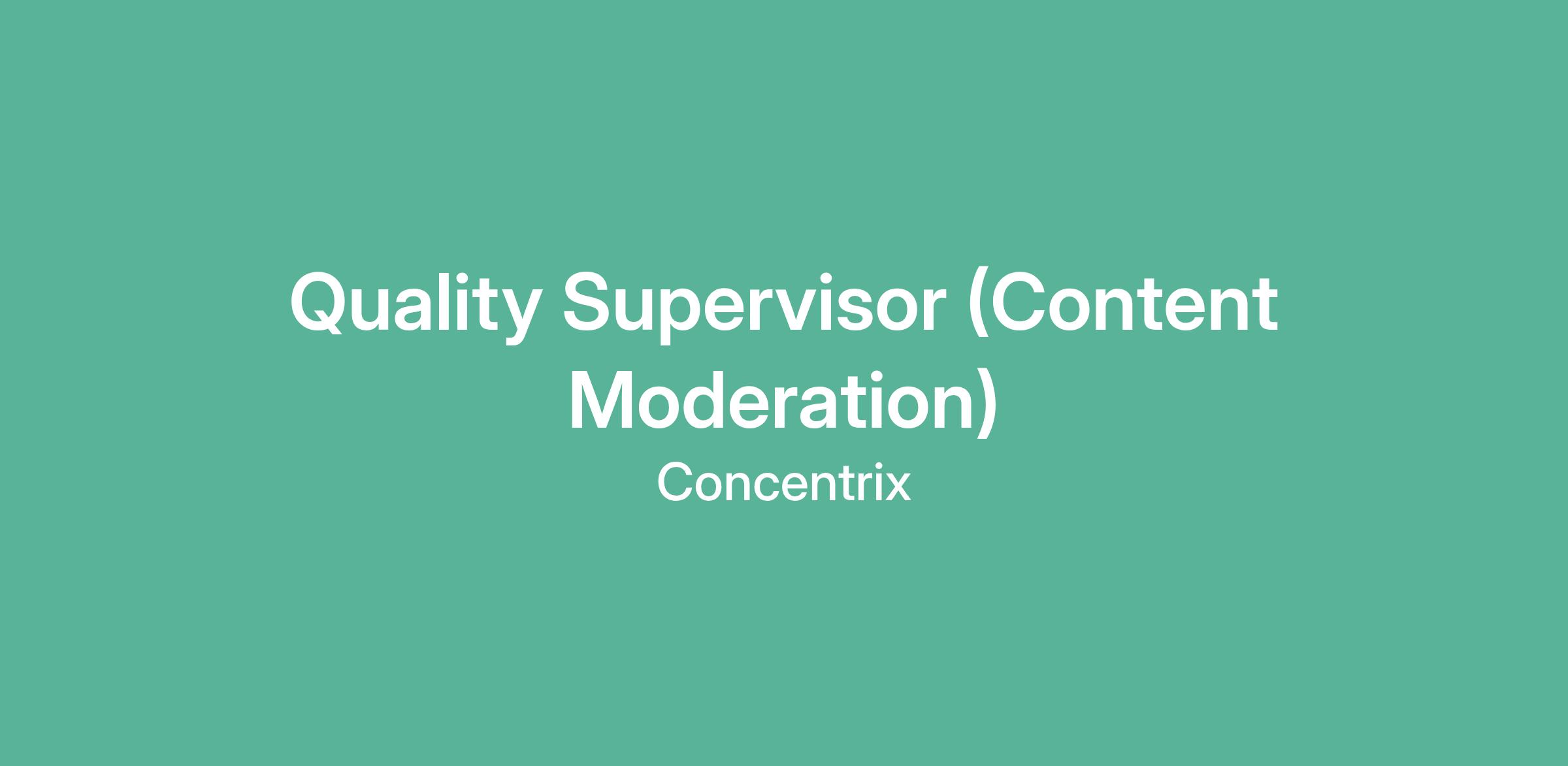 Quality Supervisor (Content Moderation)

Concentrix